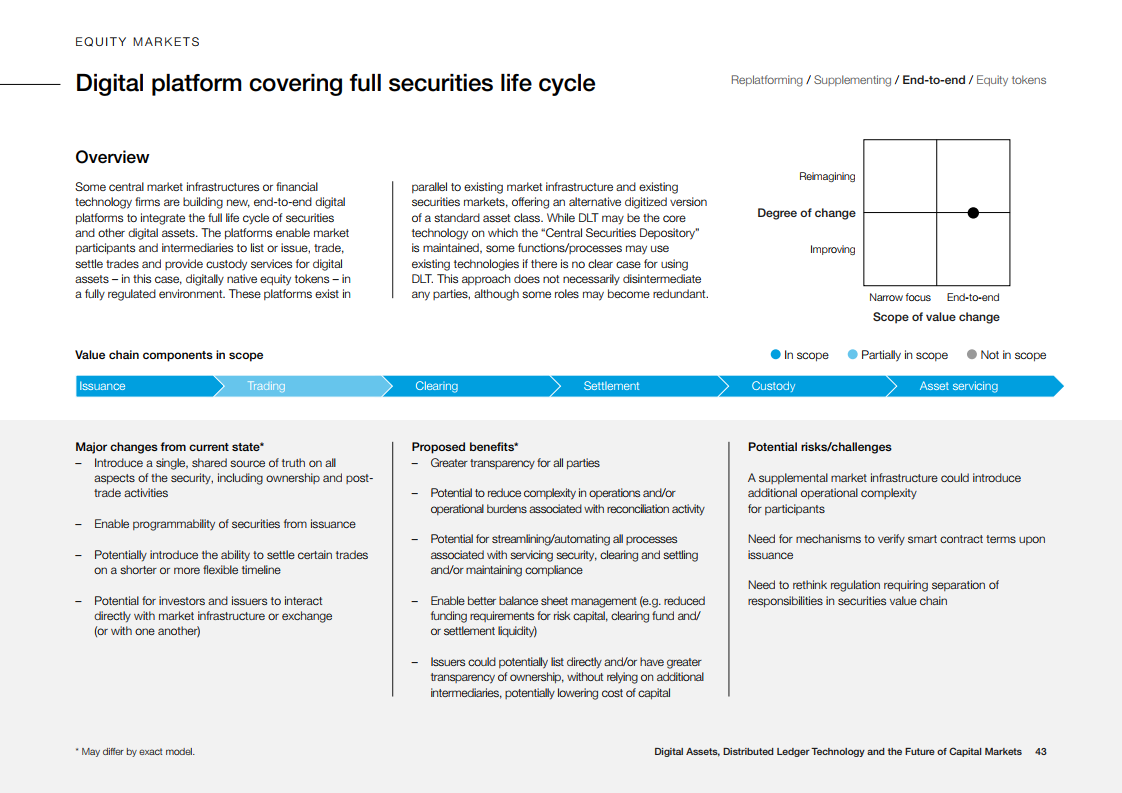 EQUITY MARKETS

Digital platform covering full securities life cycle

Replatforming / Supplementing / End-to-end / Equity tokens

Overview

Some central market infrastructures or financial technology firms are building new, end-to-end digital platforms to integrate the full life cycle of securities and other digital assets. The platforms enable market participants and intermediaries to list or issue, trade, settle trades and provide custody services for digital assets – in this case, digitally native equity tokens – in a fully regulated environment. These platforms exist in parallel to existing market infrastructure and existing securities markets, offering an alternative digitized version of a standard asset class. While DLT may be the core technology on which the "Central Securities Depository" is maintained, some functions/processes may use existing technologies if there is no clear case for using DLT. This approach does not necessarily disintermediate any parties, although some roles may become redundant.

Reimagining
Degree of change
Improving
Narrow focus
End-to-end
Scope of value change

Value chain components in scope

In scope
Partially in scope
Not in scope

Issuance
Trading
Clearing
Settlement
Custody
Asset servicing

Major changes from current state*
– Introduce a single, shared source of truth on all aspects of the security, including ownership and post-trade activities
– Enable programmability of securities from issuance
– Potentially introduce the ability to settle certain trades on a shorter or more flexible timeline
– Potential for investors and issuers to interact directly with market infrastructure or exchange (or with one another)

Proposed benefits*
– Greater transparency for all parties
– Potential to reduce complexity in operations and/or operational burdens associated with reconciliation activity
– Potential for streamlining/automating all processes associated with servicing security, clearing and settling and/or maintaining compliance
– Enable better balance sheet management (e.g. reduced funding requirements for risk capital, clearing fund and/or settlement liquidity)
– Issuers could potentially list directly and/or have greater transparency of ownership, without relying on additional intermediaries, potentially lowering cost of capital

Potential risks/challenges

A supplemental market infrastructure could introduce additional operational complexity for participants

Need for mechanisms to verify smart contract terms upon issuance

Need to rethink regulation requiring separation of responsibilities in securities value chain

* May differ by exact model.

Digital Assets, Distributed Ledger Technology and the Future of Capital Markets 43